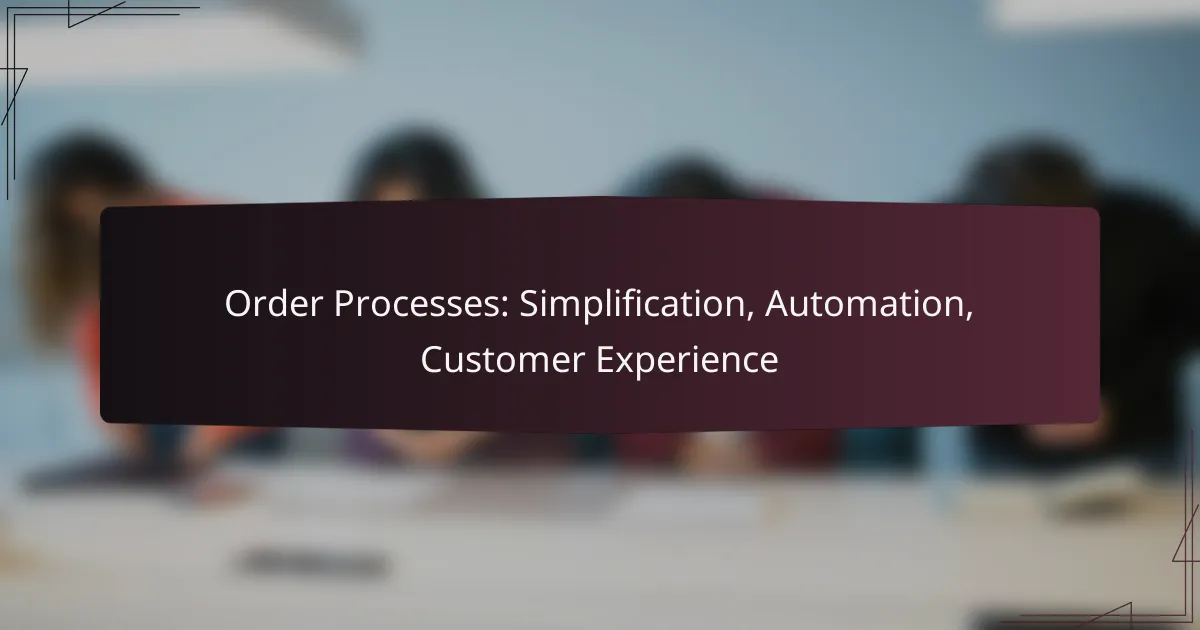 Order Processes: Simplification, Automation, Customer Experience